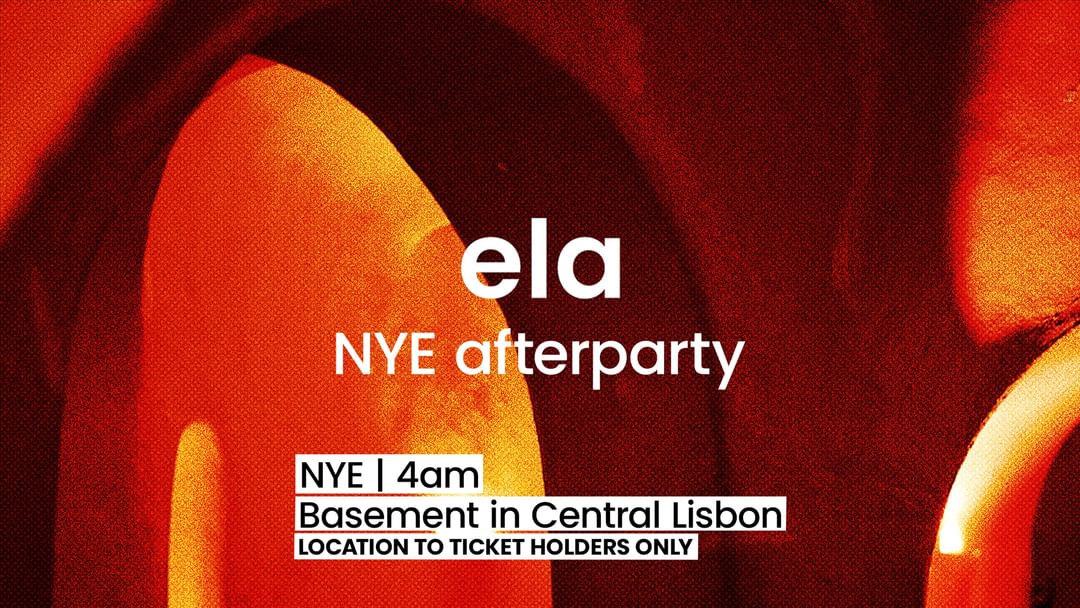 ela
NYE afterparty

NYE | 4am
Basement in Central Lisbon
LOCATION TO TICKET HOLDERS ONLY